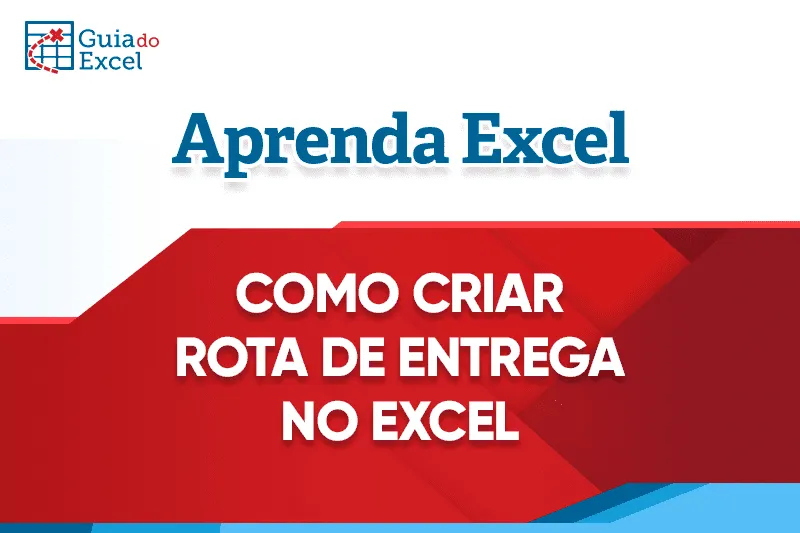 Guia do Excel

Aprenda Excel

COMO CRIAR ROTA DE ENTREGA NO EXCEL